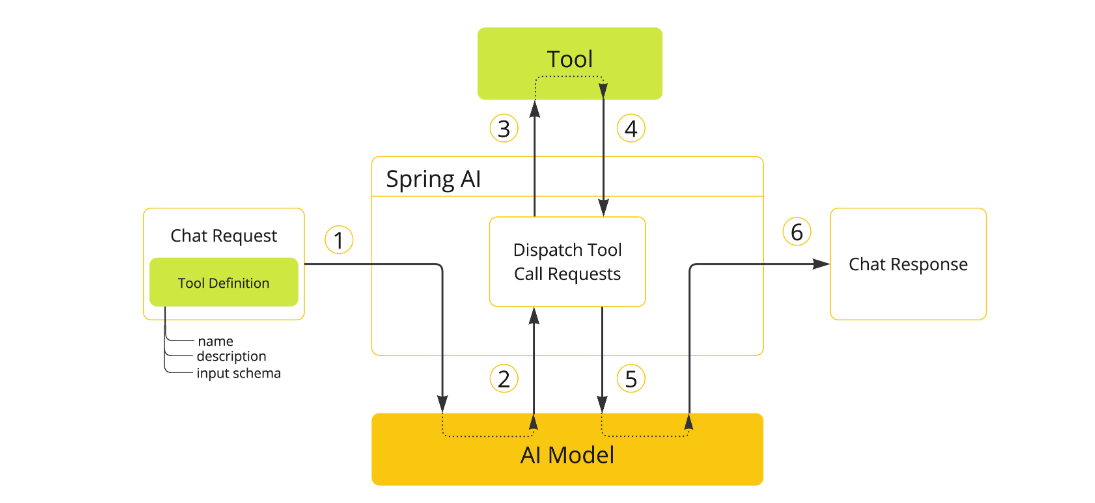 Tool

3

4

Spring AI

Chat Request

Tool Definition

name
description
input schema

1

Dispatch Tool Call Requests

6

Chat Response

2

5

AI Model